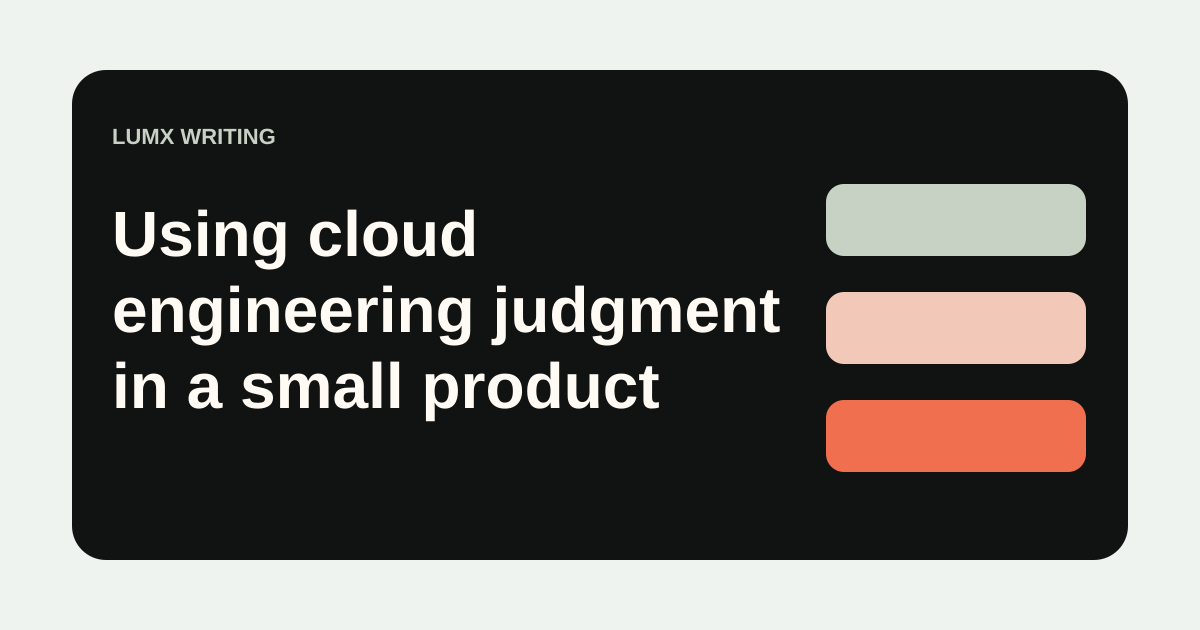 LUMX WRITING

Using cloud engineering judgment in a small product